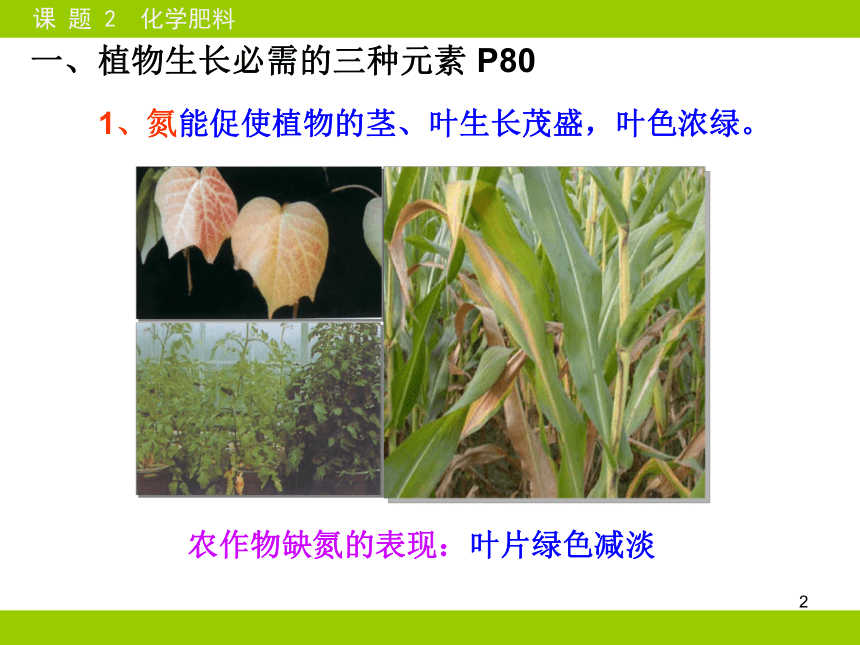 课 题 2 化学肥料

一、植物生长必需的三种元素 P80

1、氮能促使植物的茎、叶生长茂盛，叶色浓绿。

农作物缺氮的表现：叶片绿色减淡

2